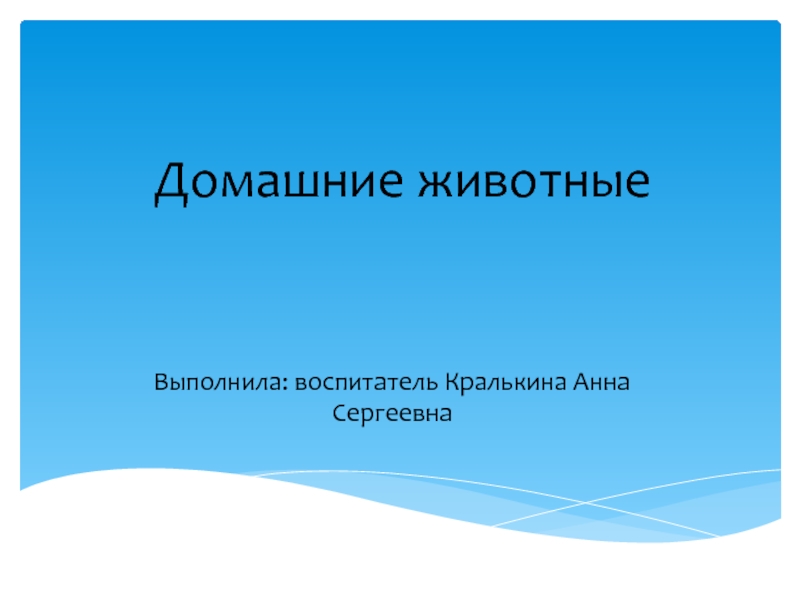 Домашние животные

Выполнила: воспитатель Кралькина Анна Сергеевна